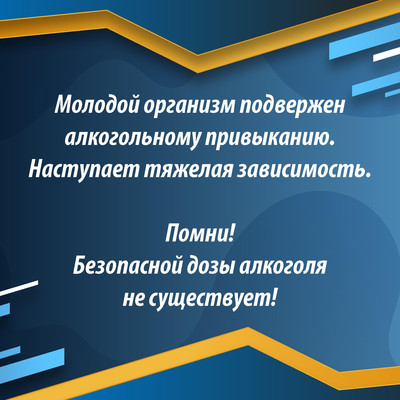 Молодой организм подвержен алкогольному привыканию. Наступает тяжелая зависимость.

Помни!
Безопасной дозы алкоголя не существует!